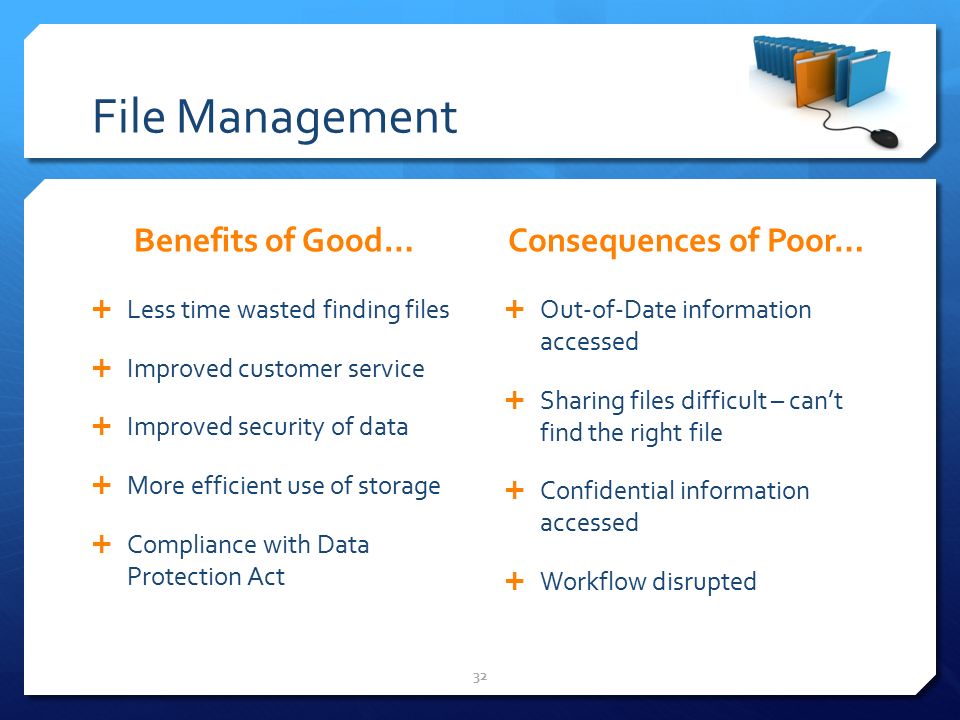 File Management

Benefits of Good…

+ Less time wasted finding files

+ Improved customer service

+ Improved security of data

+ More efficient use of storage

+ Compliance with Data Protection Act

Consequences of Poor…

+ Out-of-Date information accessed

+ Sharing files difficult – can't find the right file

+ Confidential information accessed

+ Workflow disrupted

32